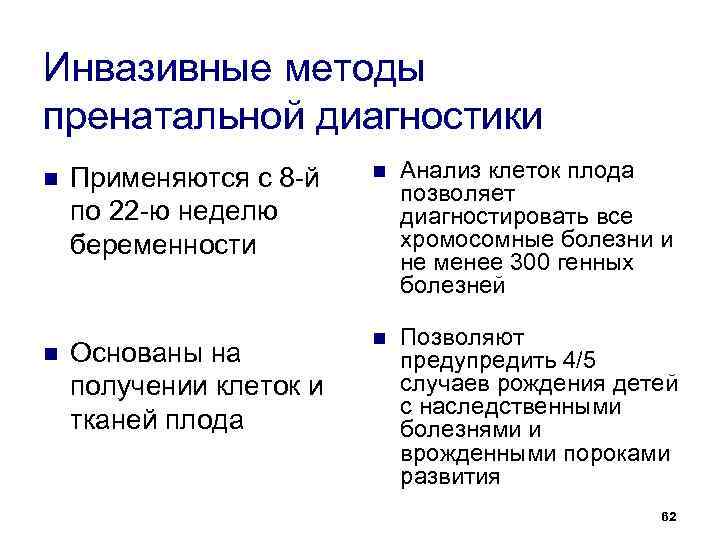 Инвазивные методы пренатальной диагностики

Применяются с 8-й по 22-ю неделю беременности

Основаны на получении клеток и тканей плода

Анализ клеток плода позволяет диагностировать все хромосомные болезни и не менее 300 генных болезней

Позволяют предупредить 4/5 случаев рождения детей с наследственными болезнями и врожденными пороками развития

62